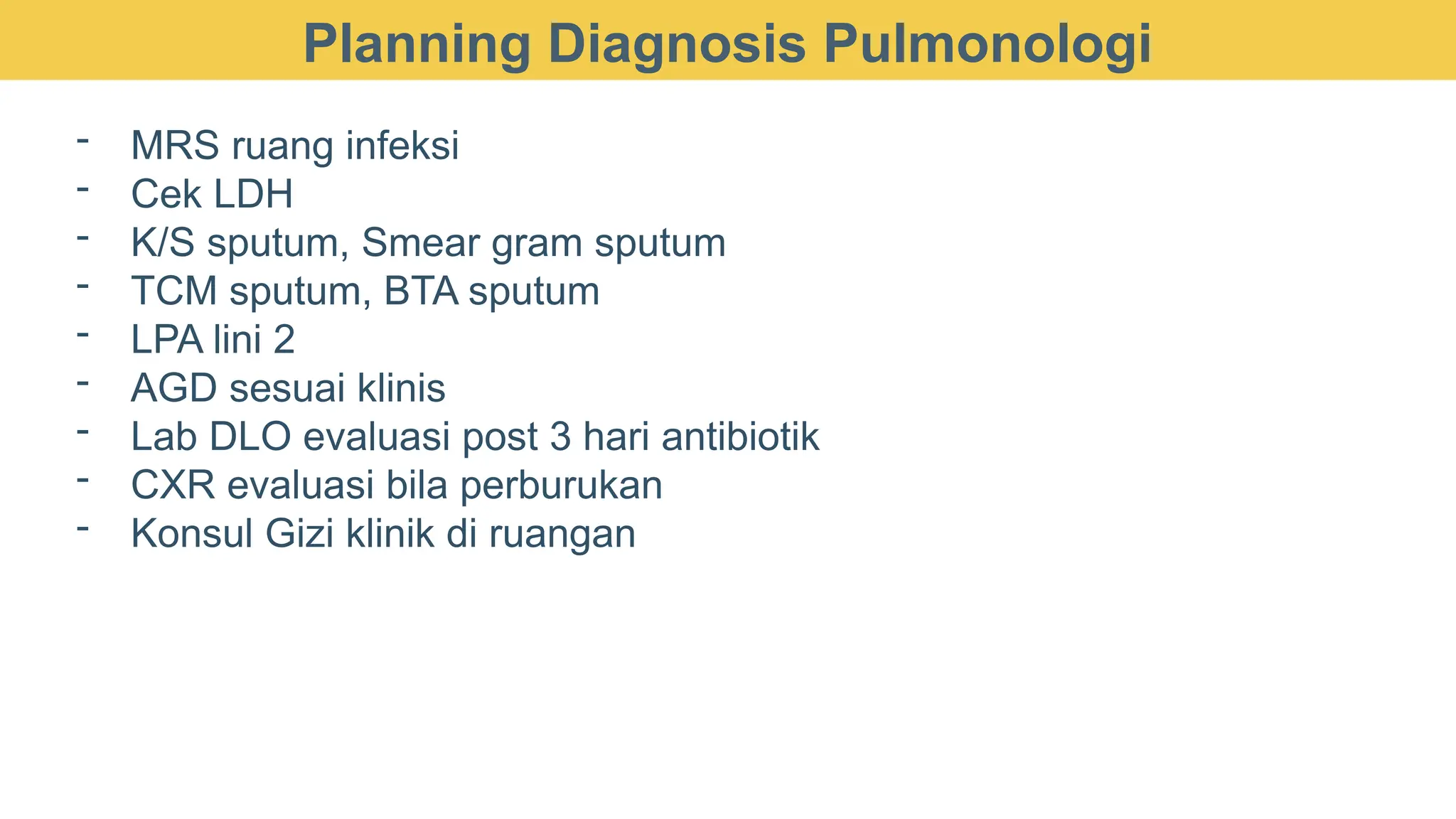 Planning Diagnosis Pulmonologi

- MRS ruang infeksi
- Cek LDH
- K/S sputum, Smear gram sputum
- TCM sputum, BTA sputum
- LPA lini 2
- AGD sesuai klinis
- Lab DLO evaluasi post 3 hari antibiotik
- CXR evaluasi bila perburukan
- Konsul Gizi klinik di ruangan